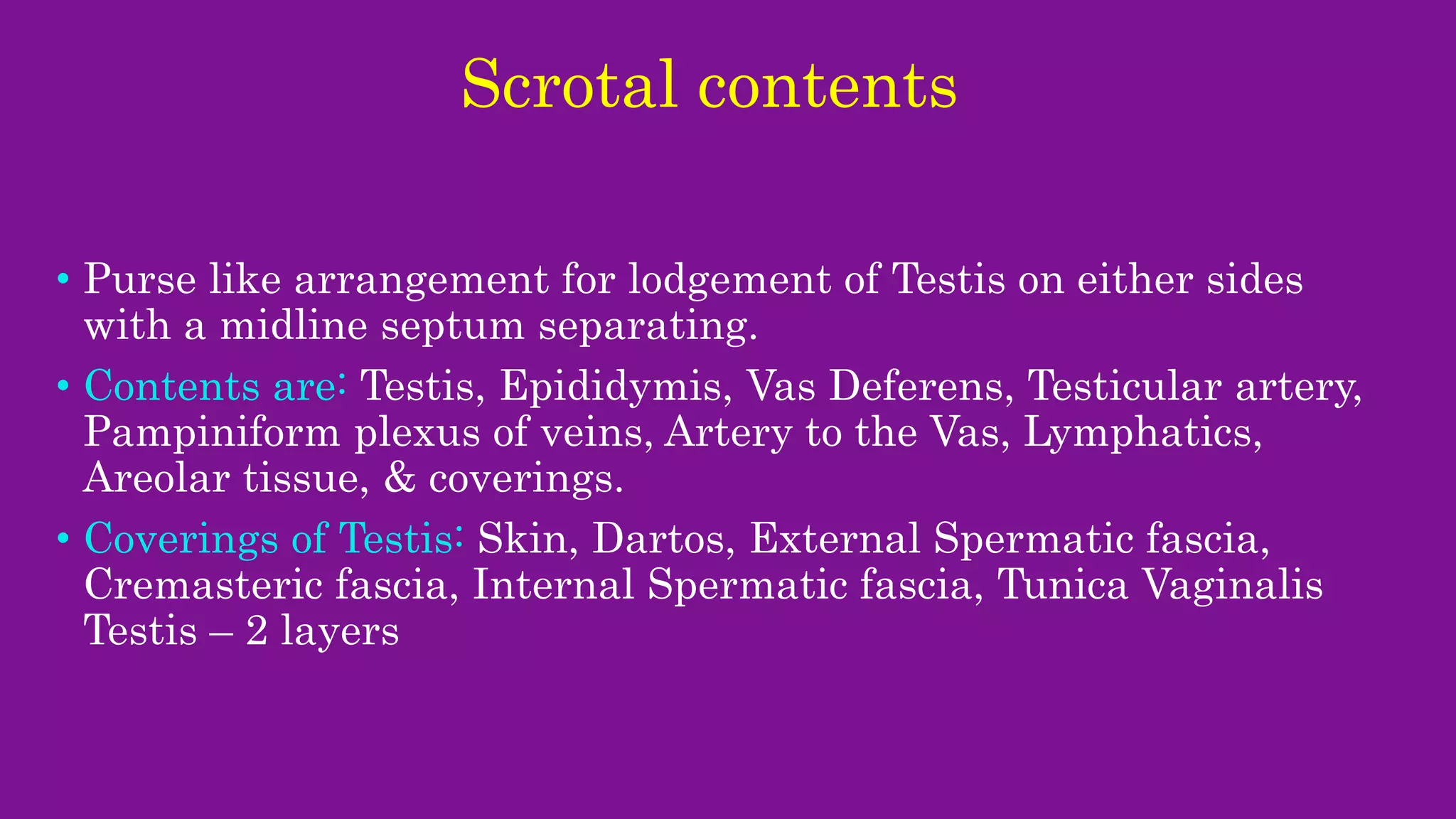 Scrotal contents

• Purse like arrangement for lodgement of Testis on either sides with a midline septum separating.

• Contents are: Testis, Epididymis, Vas Deferens, Testicular artery, Pampiniform plexus of veins, Artery to the Vas, Lymphatics, Areolar tissue, & coverings.

• Coverings of Testis: Skin, Dartos, External Spermatic fascia, Cremasteric fascia, Internal Spermatic fascia, Tunica Vaginalis Testis – 2 layers